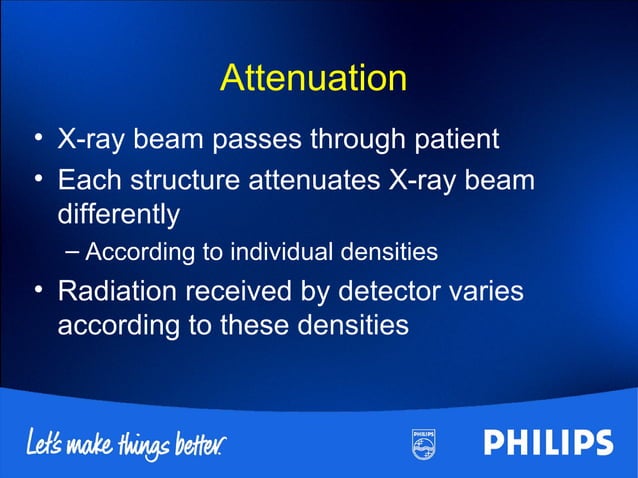 Attenuation

• X-ray beam passes through patient
• Each structure attenuates X-ray beam differently
– According to individual densities
• Radiation received by detector varies according to these densities

Let's make things better.

PHILIPS

PHILIPS